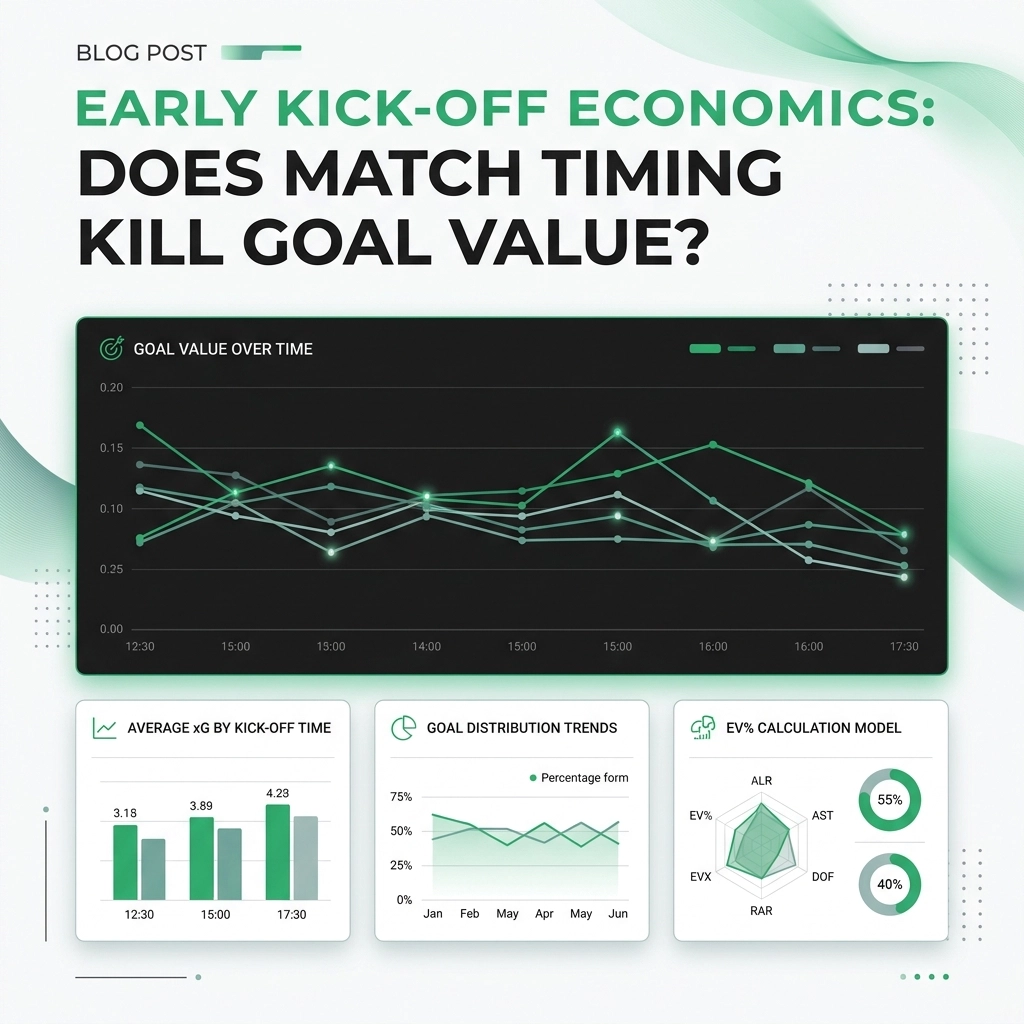 BLOG POST

EARLY KICK-OFF ECONOMICS: DOES MATCH TIMING KILL GOAL VALUE?

GOAL VALUE OVER TIME

0.20
0.15
0.10
0.25
0.00

12:30 15:00 15:00 14:00 15:00 15:00 16:00 16:00 17:30

AVERAGE xG BY KICK-OFF TIME

3.18
3.89
4.23

12:30 15:00 17:30

GOAL DISTRIBUTION TRENDS

Percentage form

75%
50%
25%
0%

Jan Feb May Apr May Jun

EV% CALCULATION MODEL

ALR
AST
DOF
RAR
EVX
EV%

55%

40%